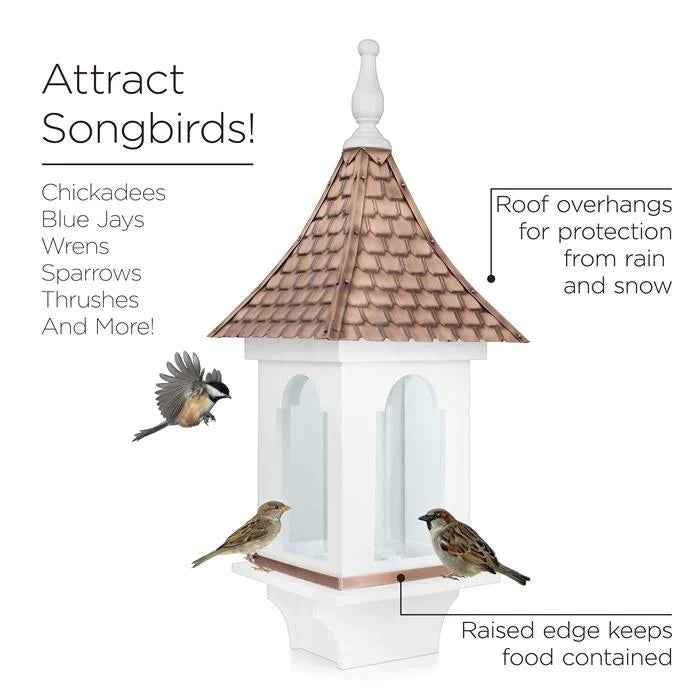 Attract Songbirds!

Chickadees
Blue Jays
Wrens
Sparrows
Thrushes
And More!

Roof overhangs for protection from rain and snow

Raised edge keeps food contained